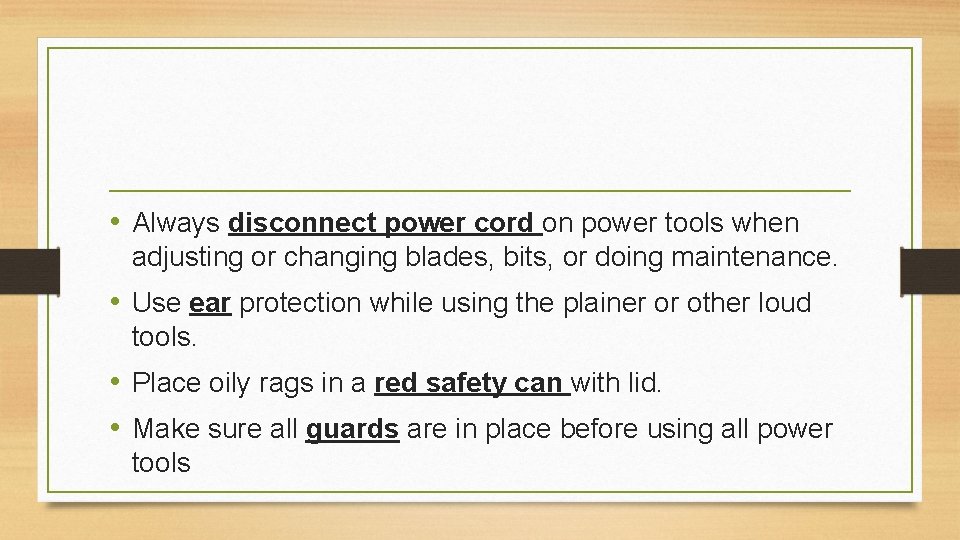 • Always disconnect power cord on power tools when adjusting or changing blades, bits, or doing maintenance.
• Use ear protection while using the plainer or other loud tools.
• Place oily rags in a red safety can with lid.
• Make sure all guards are in place before using all power tools